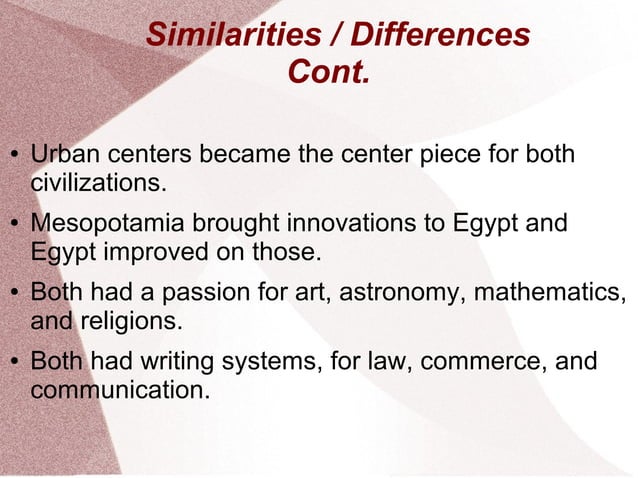 Similarities / Differences Cont.

• Urban centers became the center piece for both civilizations.

• Mesopotamia brought innovations to Egypt and Egypt improved on those.

• Both had a passion for art, astronomy, mathematics, and religions.

• Both had writing systems, for law, commerce, and communication.